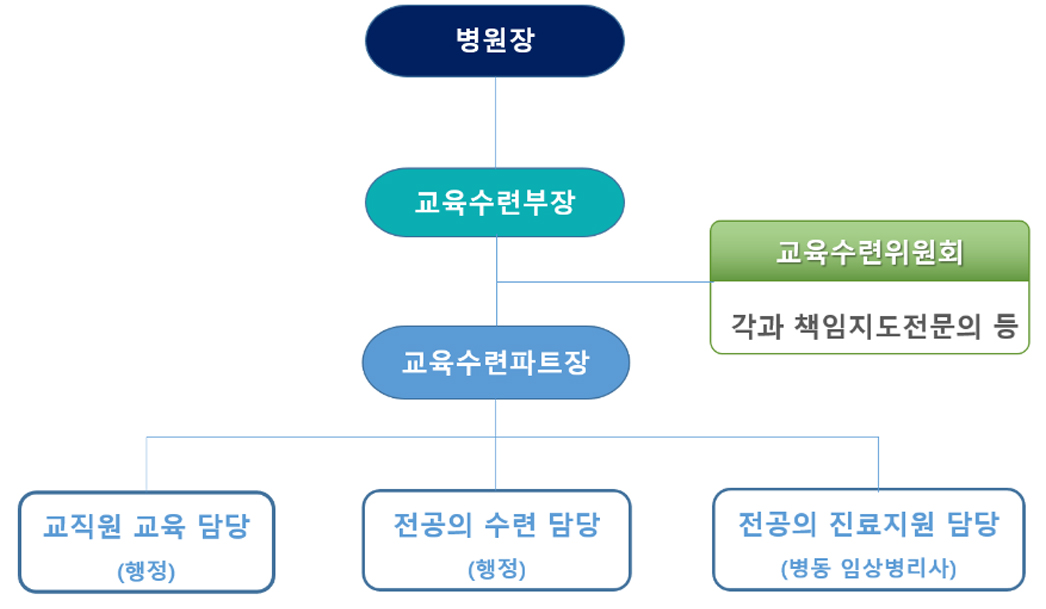 병원장

교육수련부장

교육수련위원회

각과 책임지도전문의 등

교육수련파트장

교직원 교육 담당
(행정)

전공의 수련 담당
(행정)

전공의 진료지원 담당
(병동 임상병리사)